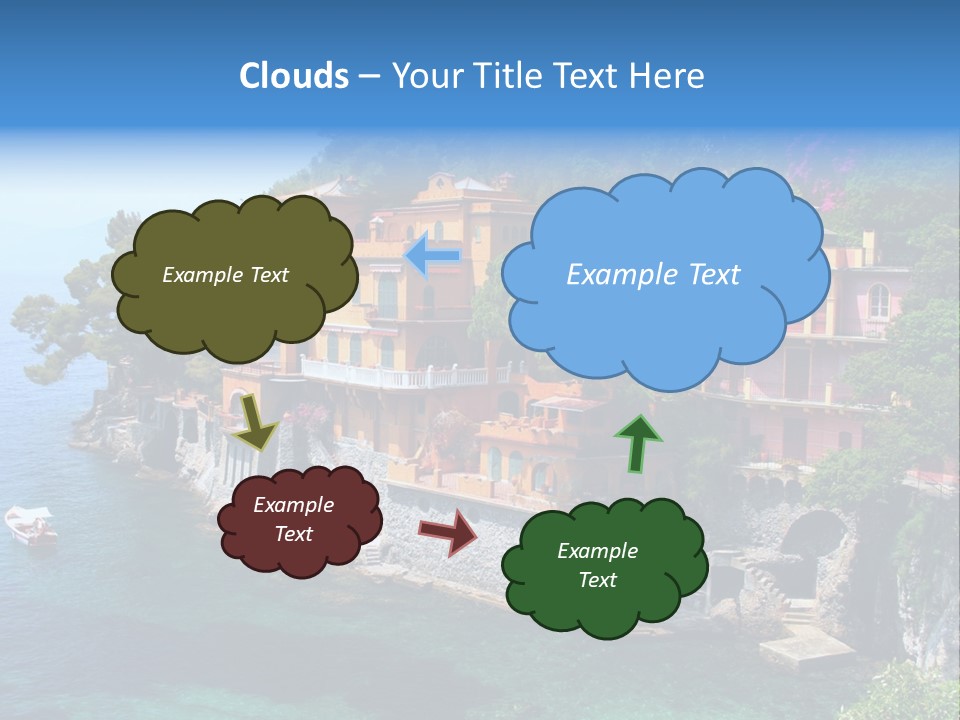 Clouds – Your Title Text Here

Example Text

Example Text

Example Text

Example Text